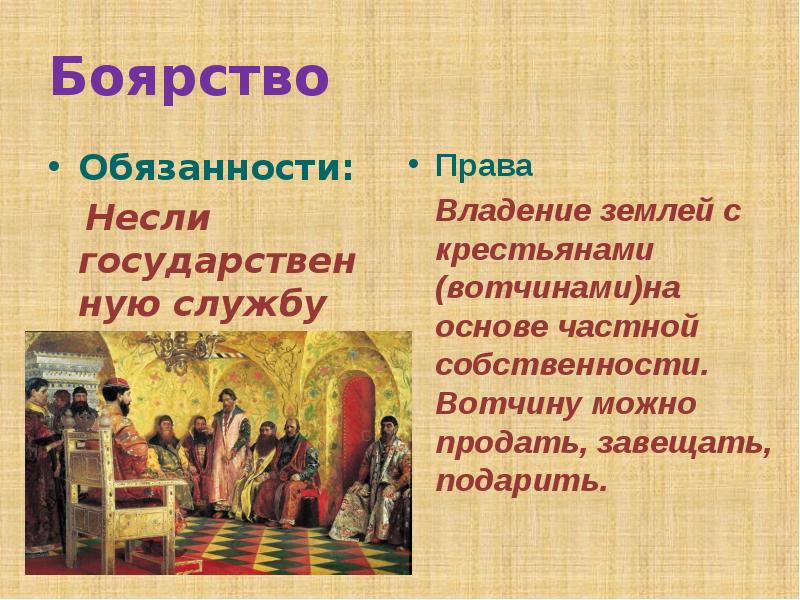 Боярство

• Обязанности:
Несли государственную службу

• Права
Владение землей с крестьянами (вотчинами)на основе частной собственности. Вотчину можно продать, завещать, подарить.